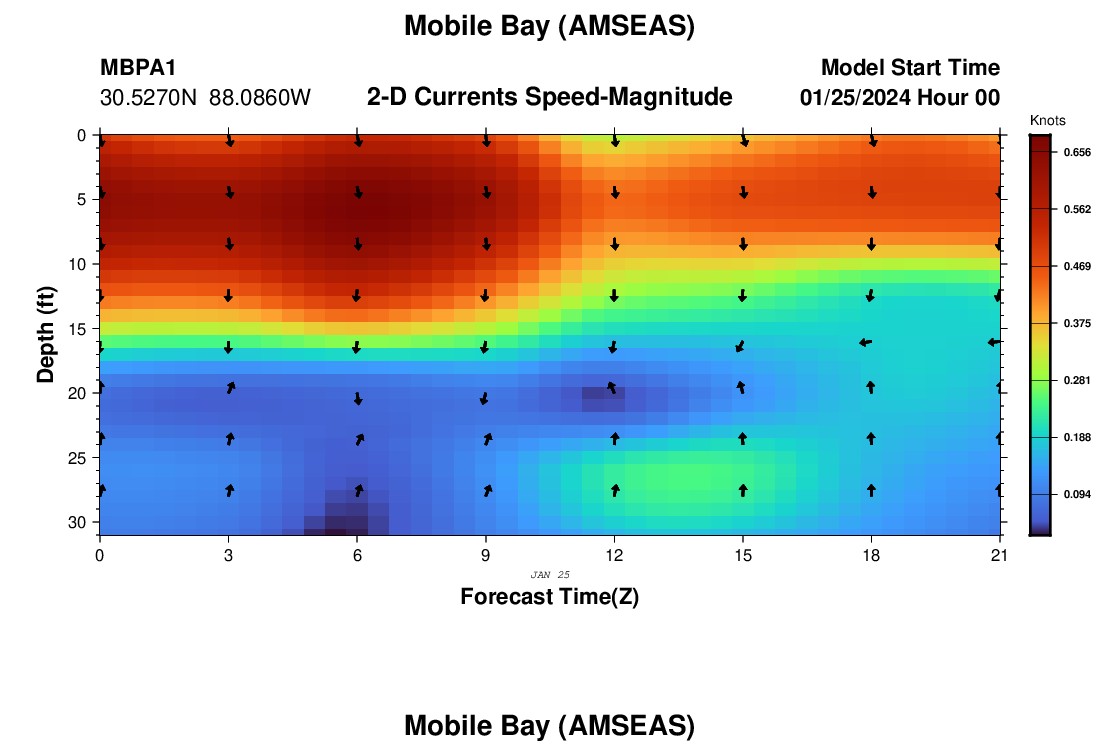 Mobile Bay (AMSEAS)

MBPA1
30.5270N 88.0860W

2-D Currents Speed-Magnitude

Model Start Time
01/25/2024 Hour 00

Knots
0.656
0.562
0.469
0.375
0.281
0.188
0.094

Depth (ft)
0
5
10
15
20
25
30

0
3
6
9
12
15
18
21
JAN 25
Forecast Time(Z)

Mobile Bay (AMSEAS)